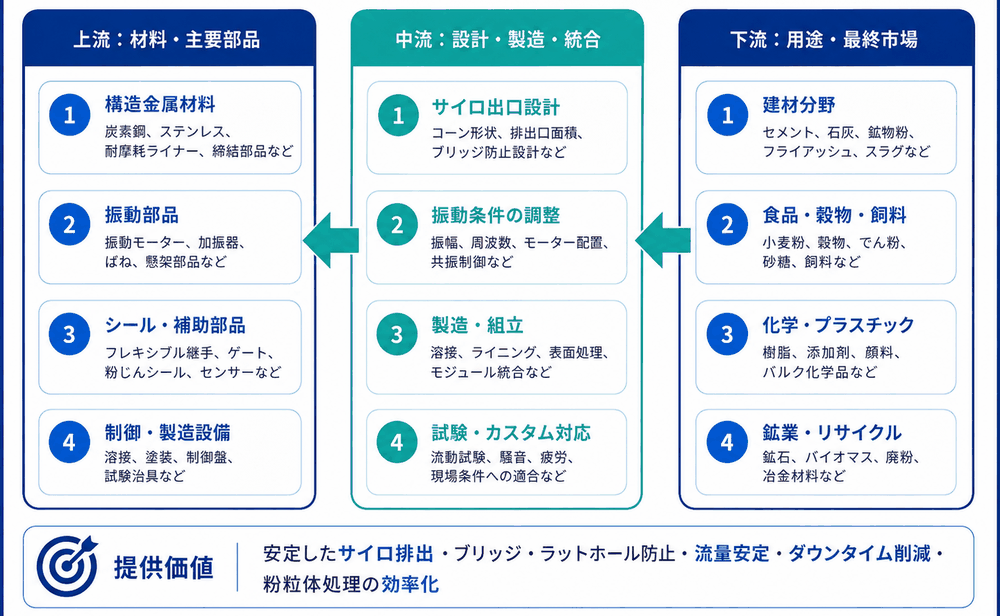 上流：材料・主要部品

1 構造金属材料
炭素鋼、ステンレス、耐摩耗ライナー、締結部品など

2 振動部品
振動モーター、加振器、ばね、懸架部品など

3 シール・補助部品
フレキシブル継手、ゲート、粉じんシール、センサーなど

4 制御・製造設備
溶接、塗装、制御盤、試験治具など

中流：設計・製造・統合

1 サイロ出口設計
コーン形状、排出口面積、ブリッジ防止設計など

2 振動条件の調整
振幅、周波数、モーター配置、共振制御など

3 製造・組立
溶接、ライニング、表面処理、モジュール統合など

4 試験・カスタム対応
流動試験、騒音、疲労、現場条件への適合など

下流：用途・最終市場

1 建材分野
セメント、石灰、鉱物粉、フライアッシュ、スラグなど

2 食品・穀物・飼料
小麦粉、穀物、でん粉、砂糖、飼料など

3 化学・プラスチック
樹脂、添加剤、顔料、バルク化学品など

4 鉱業・リサイクル
鉱石、バイオマス、廃粉、冶金材料など

提供価値
安定したサイロ排出・ブリッジ・ラットホール防止・流量安定・ダウンタイム削減・粉粒体処理の効率化